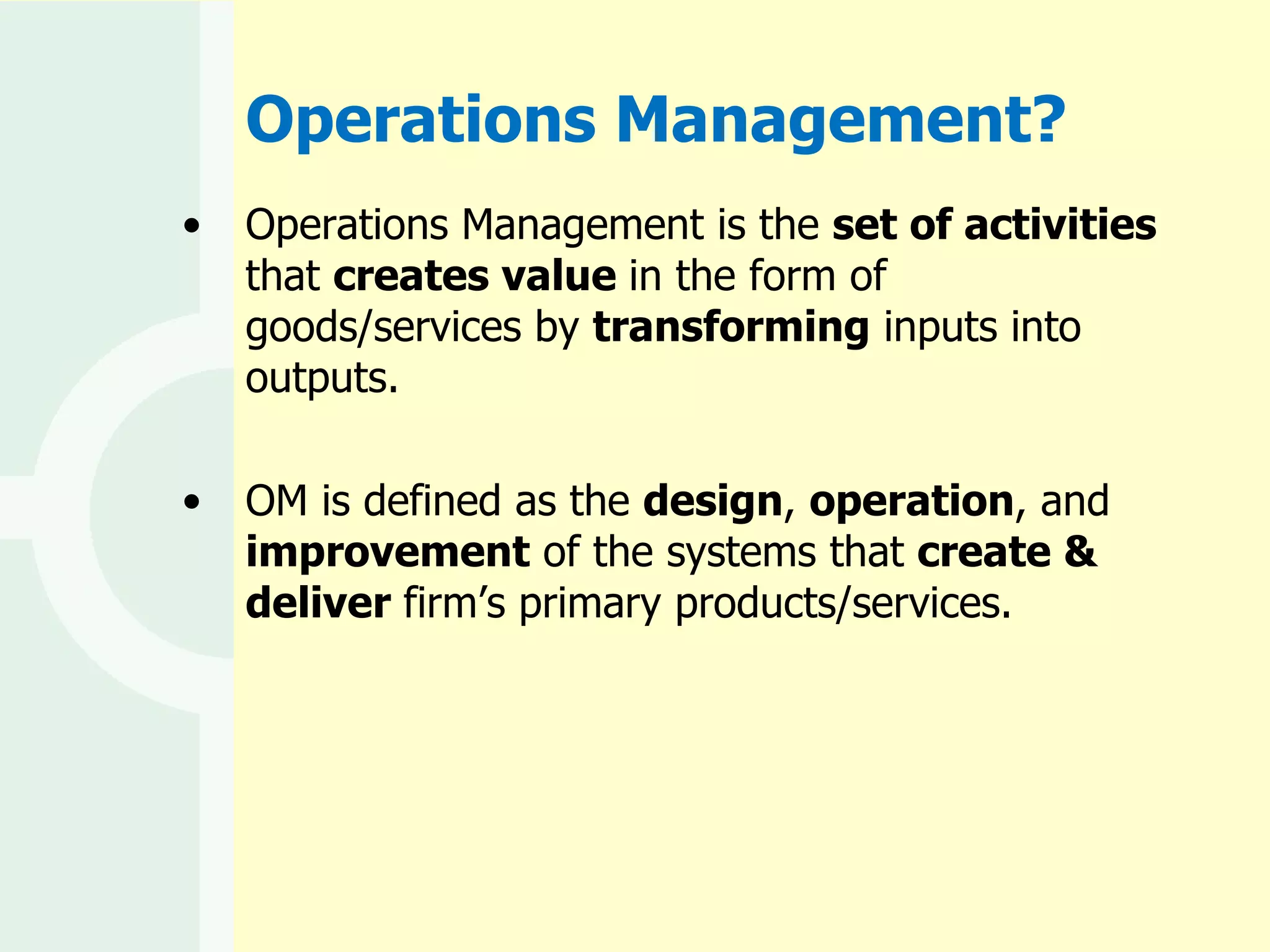 Operations Management?

• Operations Management is the set of activities that creates value in the form of goods/services by transforming inputs into outputs.

• OM is defined as the design, operation, and improvement of the systems that create & deliver firm's primary products/services.